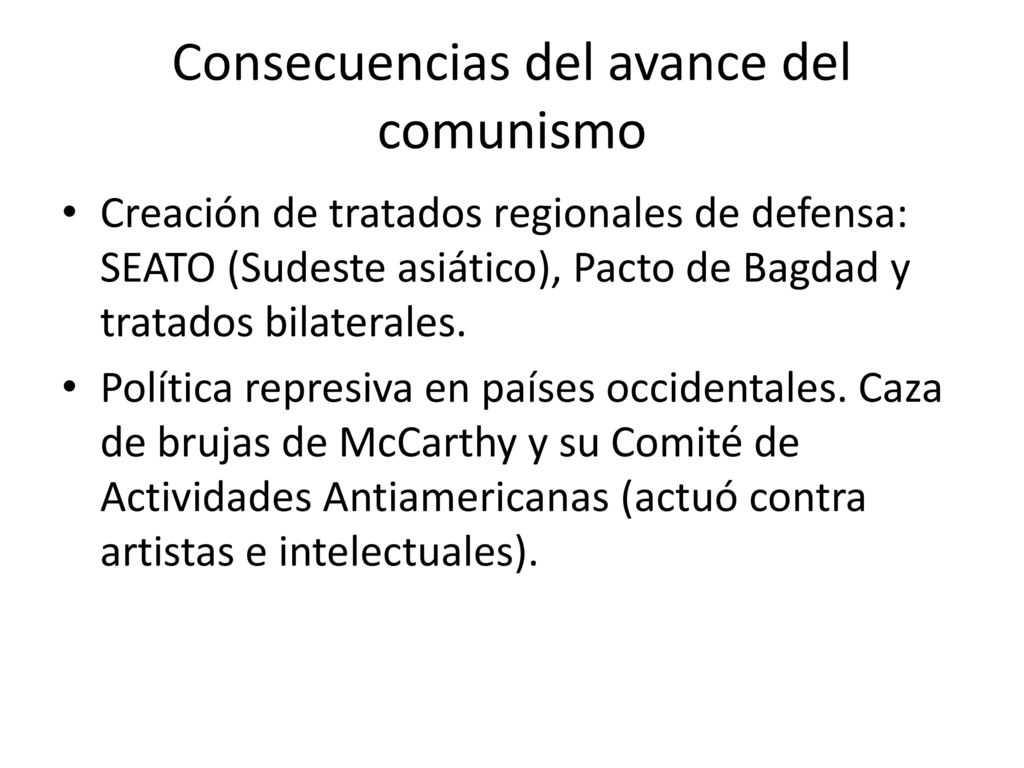 Consecuencias del avance del comunismo

• Creación de tratados regionales de defensa: SEATO (Sudeste asiático), Pacto de Bagdad y tratados bilaterales.

• Política represiva en países occidentales. Caza de brujas de McCarthy y su Comité de Actividades Antiamericanas (actuó contra artistas e intelectuales).